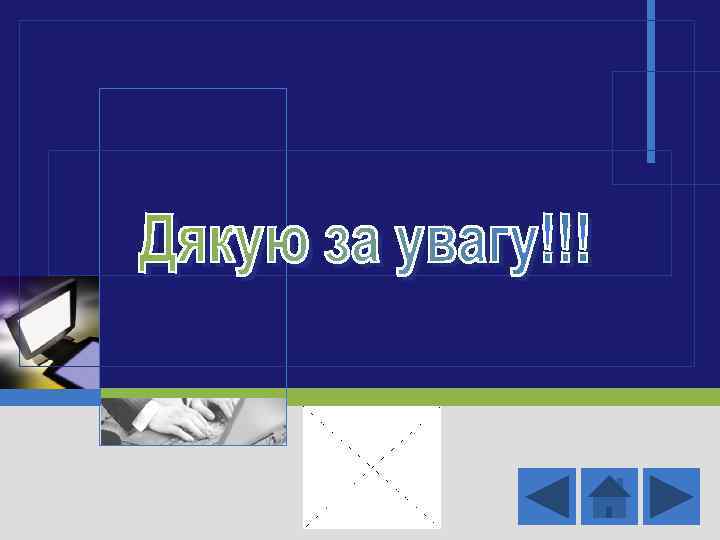 Дякую за увагу!!!